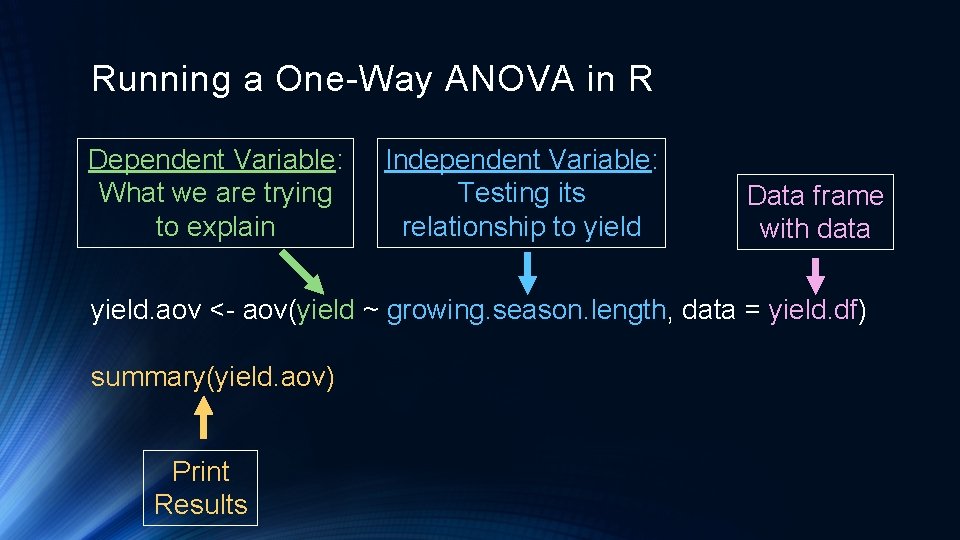 Running a One-Way ANOVA in R

Dependent Variable: What we are trying to explain

Independent Variable: Testing its relationship to yield

Data frame with data

yield.aov <- aov(yield ~ growing.season.length, data = yield.df)

summary(yield.aov)

Print Results